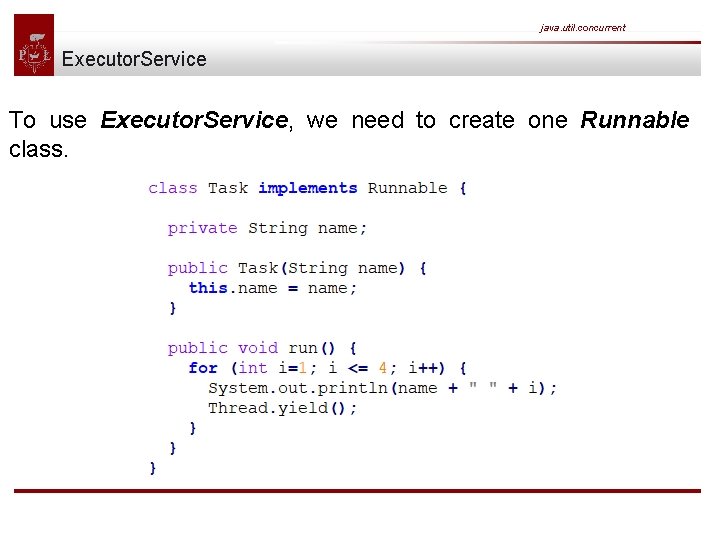 java.util.concurrent

P Ł

ExecutorService

To use ExecutorService, we need to create one Runnable class.

class Task implements Runnable {

  private String name;

  public Task(String name) {
    this.name = name;
  }

  public void run() {
    for (int i=1; i <= 4; i++) {
      System.out.println(name + " " + i);
      Thread.yield();
    }
  }
}